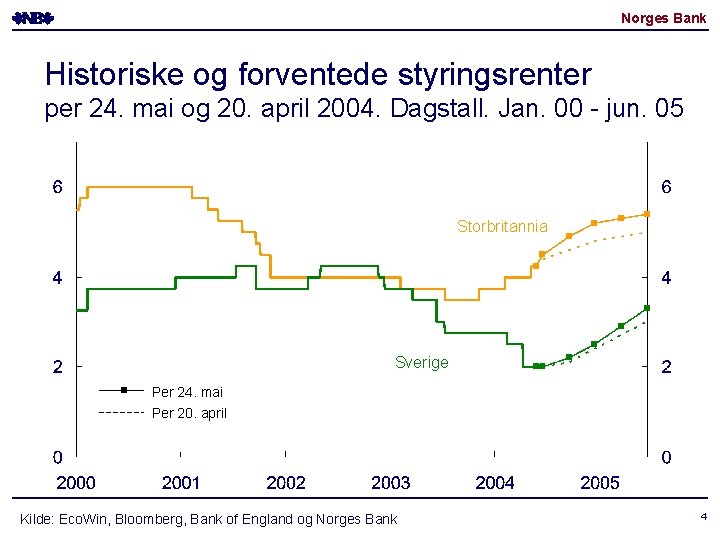 NB

Norges Bank

Historiske og forventede styringsrenter
per 24. mai og 20. april 2004. Dagstall. Jan. 00 - jun. 05

6
4
2
0

6
4
2
0

Storbritannia

Sverige

Per 24. mai
Per 20. april

2000 2001 2002 2003 2004 2005

Kilde: EcoWin, Bloomberg, Bank of England og Norges Bank

4